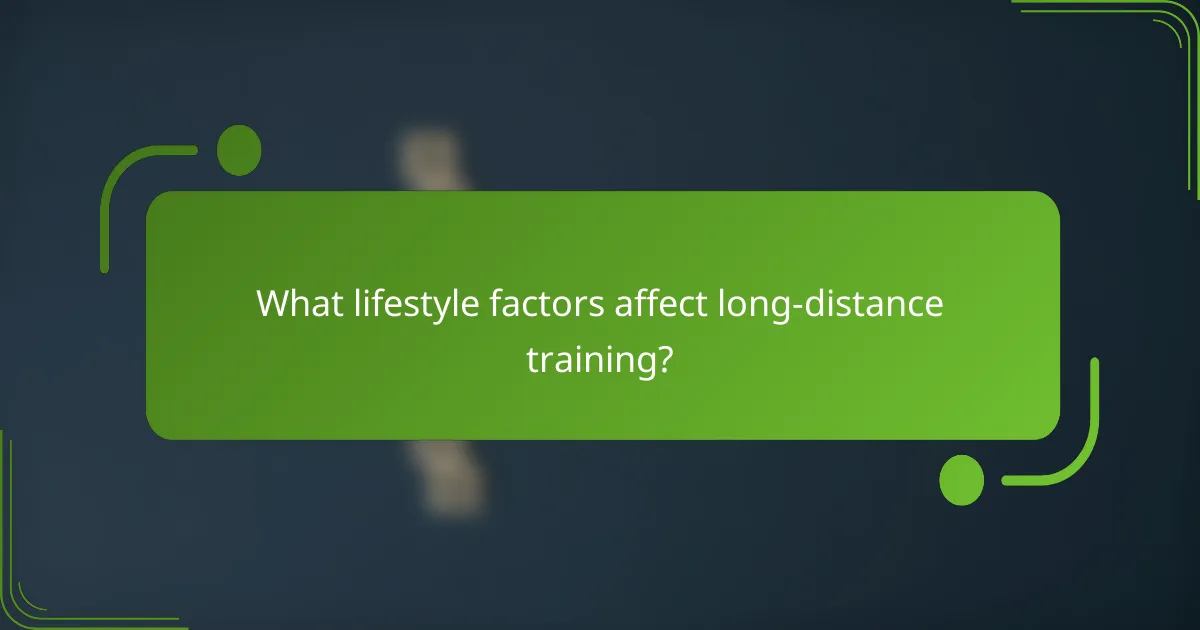 What lifestyle factors affect long-distance training?